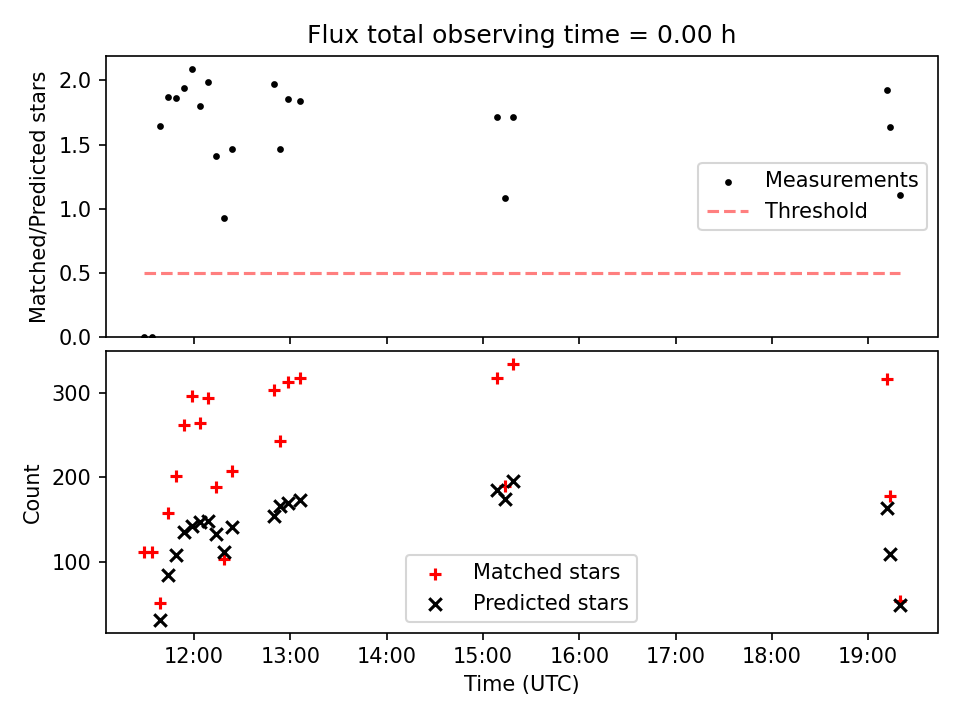 Flux total observing time = 0.00 h

Matched/Predicted stars

2.0
1.5
1.0
0.5
0.0

Measurements
Threshold

Count

300
200
100

Matched stars
Predicted stars

12:00
13:00
14:00
15:00
16:00
17:00
18:00
19:00

Time (UTC)